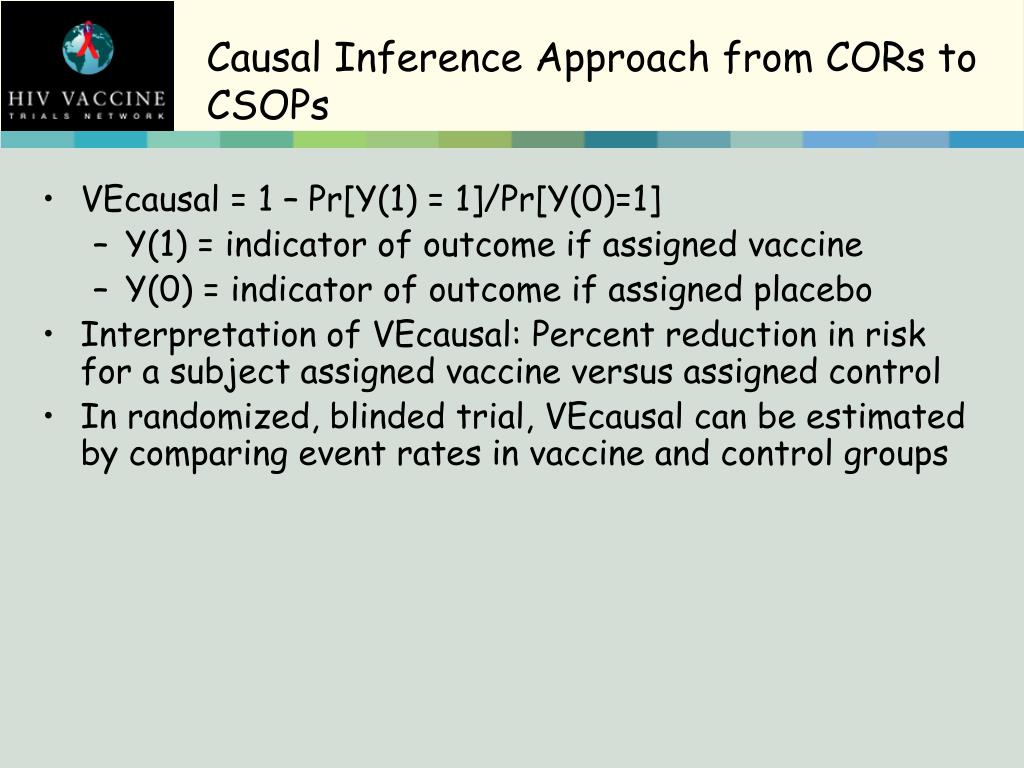 HIV VACCINE
TRIALS NETWORK

Causal Inference Approach from CORs to CSOPs

• VEcausal = 1 – Pr[Y(1) = 1]/Pr[Y(0)=1]
  – Y(1) = indicator of outcome if assigned vaccine
  – Y(0) = indicator of outcome if assigned placebo
• Interpretation of VEcausal: Percent reduction in risk for a subject assigned vaccine versus assigned control
• In randomized, blinded trial, VEcausal can be estimated by comparing event rates in vaccine and control groups